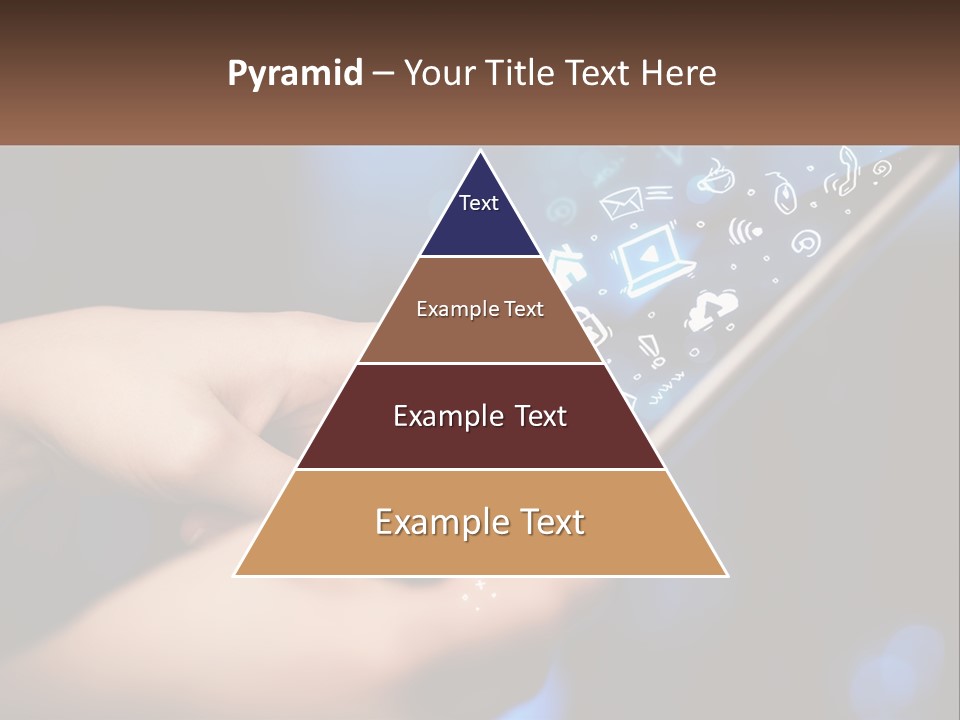 Pyramid – Your Title Text Here

Text

Example Text

Example Text

Example Text